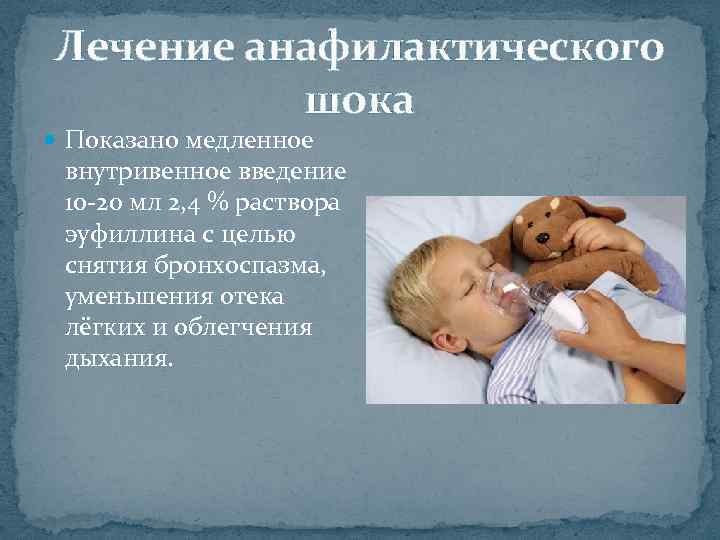 Лечение анафилактического шока

Показано медленное внутривенное введение 10-20 мл 2,4 % раствора эуфиллина с целью снятия бронхоспазма, уменьшения отека лёгких и облегчения дыхания.